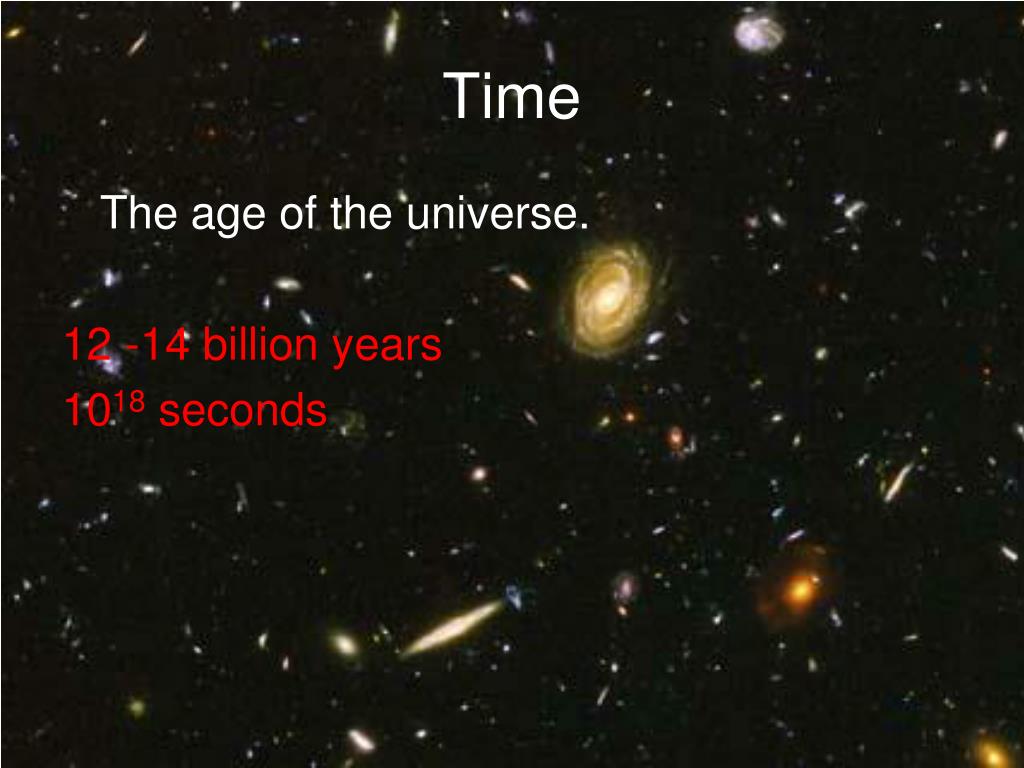 Time

The age of the universe.

12 -14 billion years
$10^{18}$ seconds